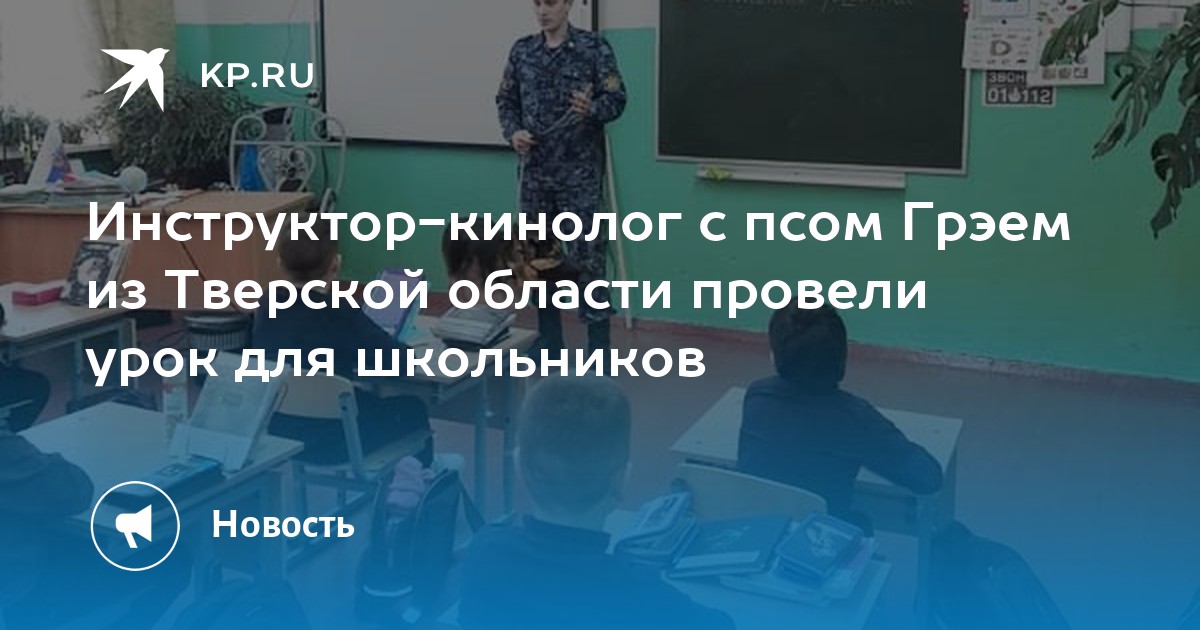 KP.RU

Инструктор-кинолог с псом Грэем из Тверской области провели урок для школьников

Новость